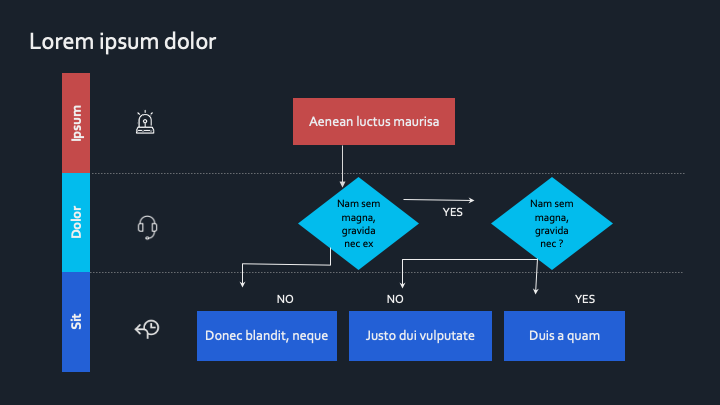 Lorem ipsum dolor

Ipsum

Dolor

Sit

Aenean luctus maurisa

Nam sem magna, gravida nec ex

YES

Nam sem magna, gravida nec ?

NO

NO

YES

Donec blandit, neque

Justo dui vulputate

Duis a quam